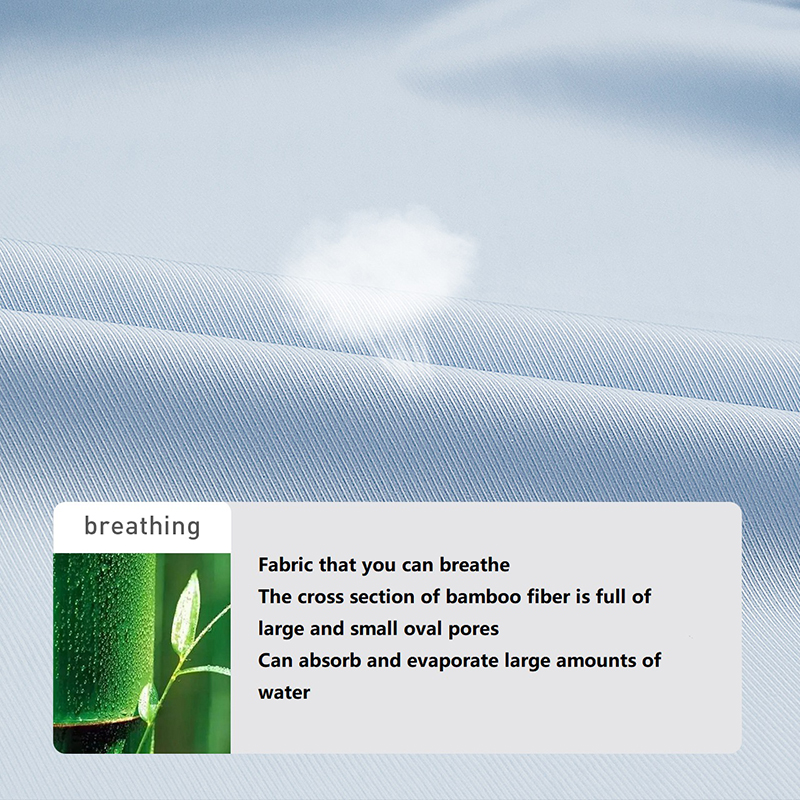 breathing

Fabric that you can breathe
The cross section of bamboo fiber is full of large and small oval pores
Can absorb and evaporate large amounts of water